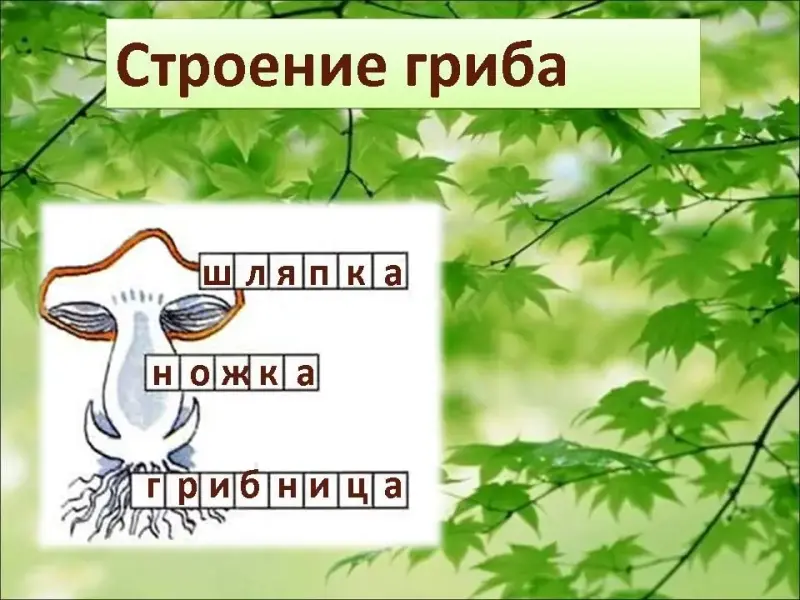 Строение гриба

шляпка

ножка

грибница